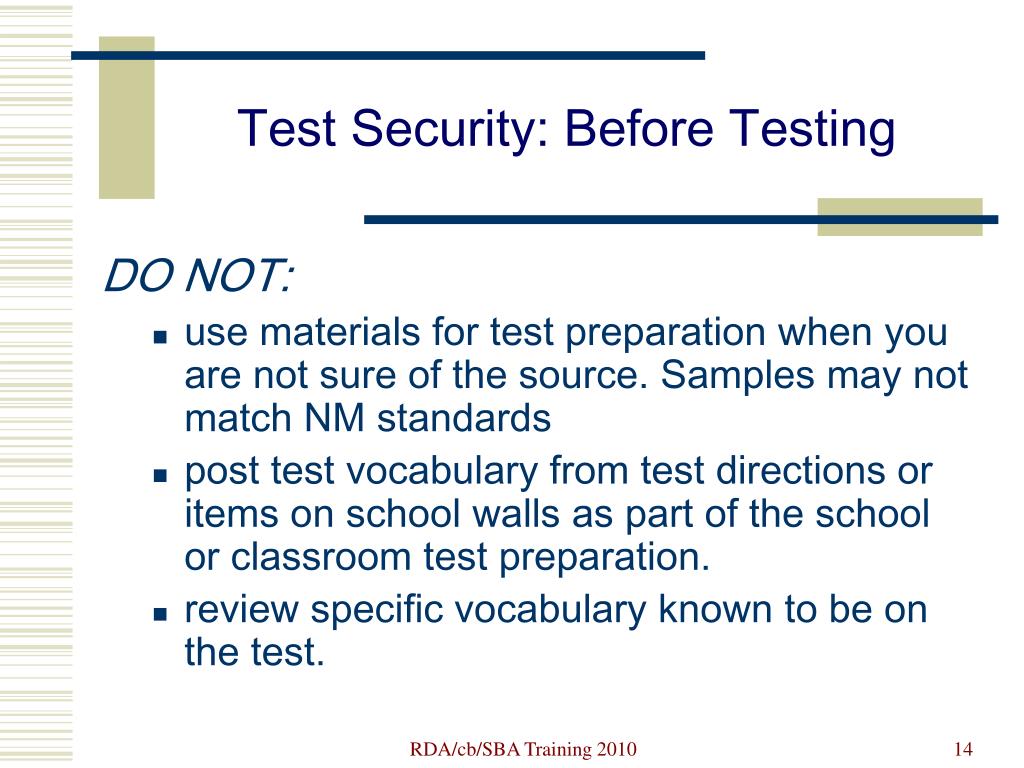 Test Security: Before Testing

DO NOT:

- use materials for test preparation when you are not sure of the source. Samples may not match NM standards
- post test vocabulary from test directions or items on school walls as part of the school or classroom test preparation.
- review specific vocabulary known to be on the test.

RDA/cb/SBA Training 2010

14